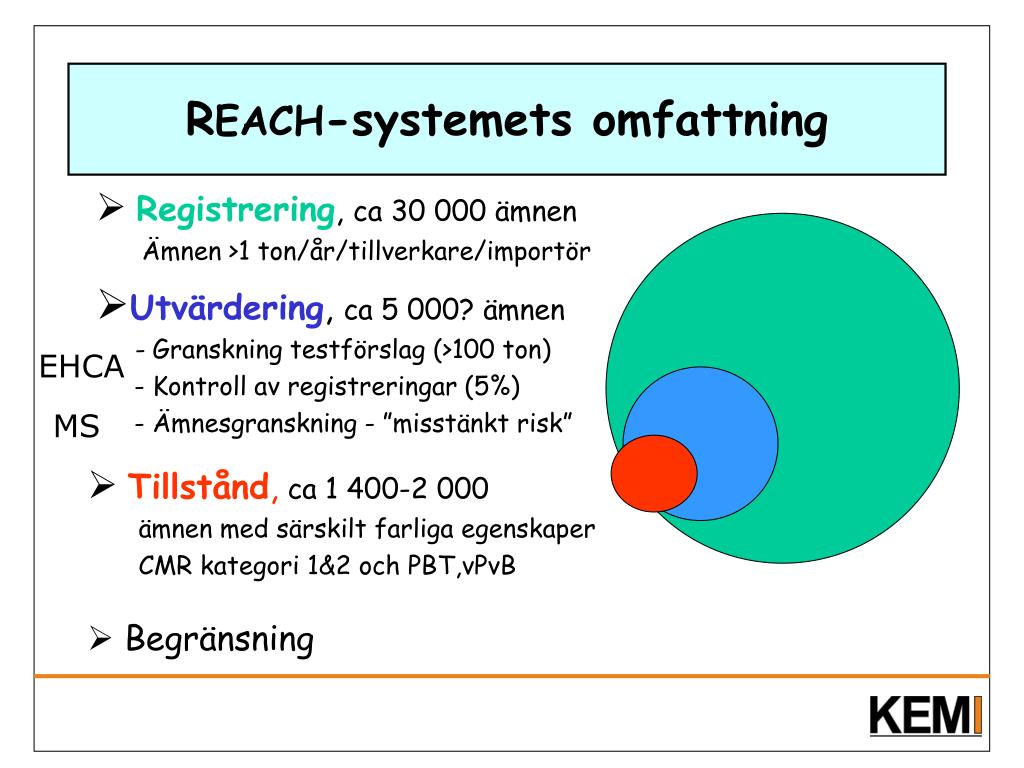 REACH-systemets omfattning

➢ Registrering, ca 30 000 ämnen
Ämnen >1 ton/år/tillverkare/importör

➢ Utvärdering, ca 5 000? ämnen
EHCA - Granskning testförslag (>100 ton)
- Kontroll av registreringar (5%)
MS - Ämnesgranskning - "misstänkt risk"

➢ Tillstånd, ca 1 400-2 000
ämnen med särskilt farliga egenskaper
CMR kategori 1&2 och PBT,vPvB

➢ Begränsning

KEMI